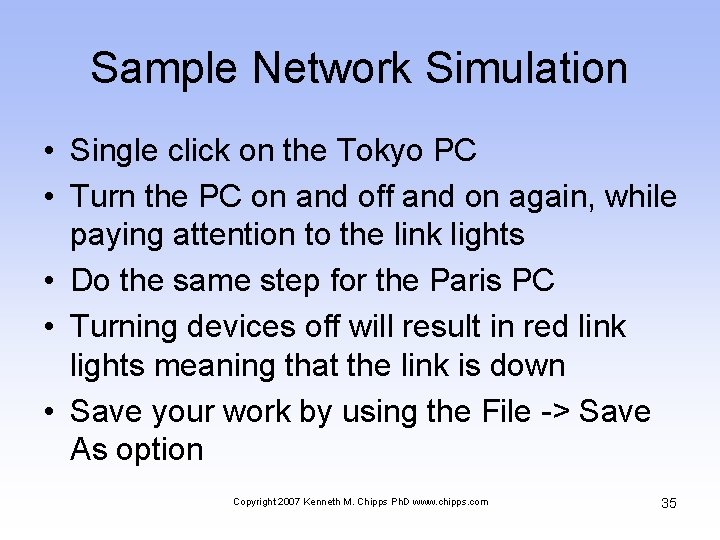 Sample Network Simulation

• Single click on the Tokyo PC
• Turn the PC on and off and on again, while paying attention to the link lights
• Do the same step for the Paris PC
• Turning devices off will result in red link lights meaning that the link is down
• Save your work by using the File -> Save As option

Copyright 2007 Kenneth M. Chipps PhD www.chipps.com

35